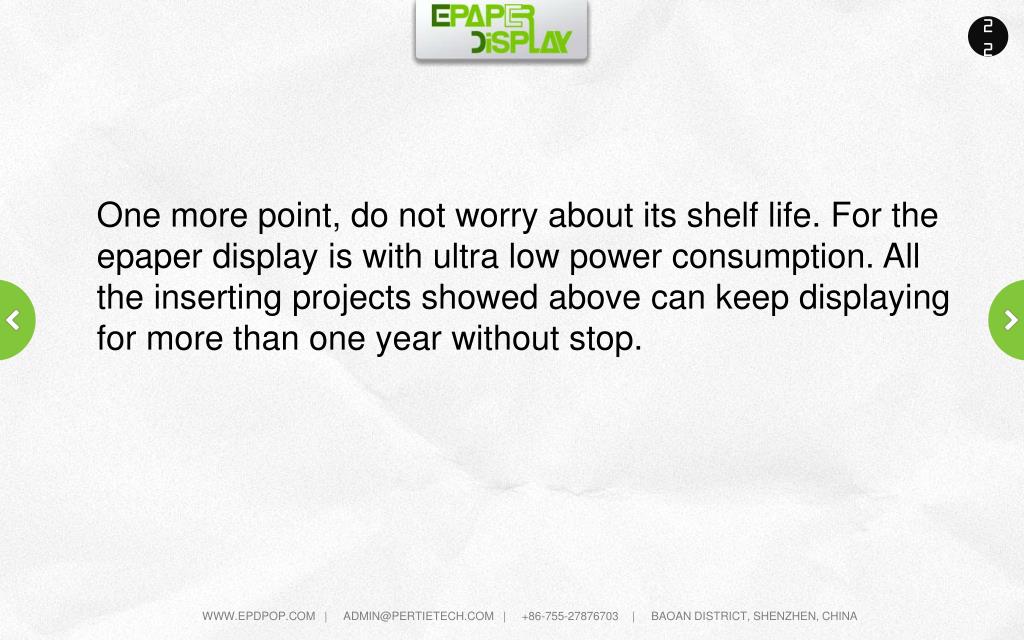 EPAPER DISPLAY

22

One more point, do not worry about its shelf life. For the epaper display is with ultra low power consumption. All the inserting projects showed above can keep displaying for more than one year without stop.

WWW.EPDPOP.COM | ADMIN@PERTIETECH.COM | +86-755-27876703 | BAOAN DISTRICT, SHENZHEN, CHINA